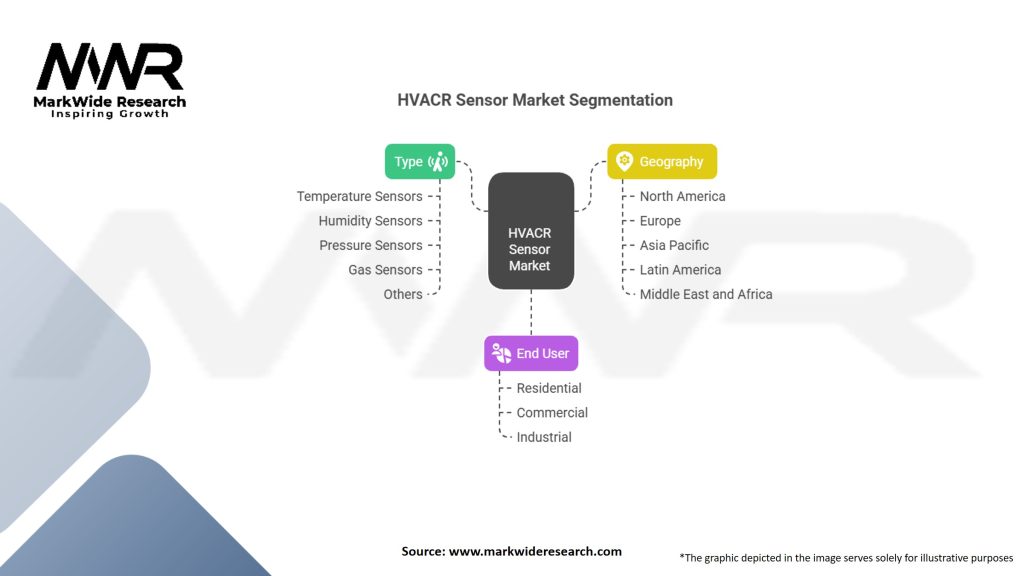 MWR
MarkWide Research
Inspiring Growth

HVACR Sensor Market Segmentation

Type
Temperature Sensors
Humidity Sensors
Pressure Sensors
Gas Sensors
Others

HVACR Sensor Market

Geography
North America
Europe
Asia Pacific
Latin America
Middle East and Africa

End User
Residential
Commercial
Industrial

Source: www.markwideresearch.com

*The graphic depicted in the image serves solely for illustrative purposes